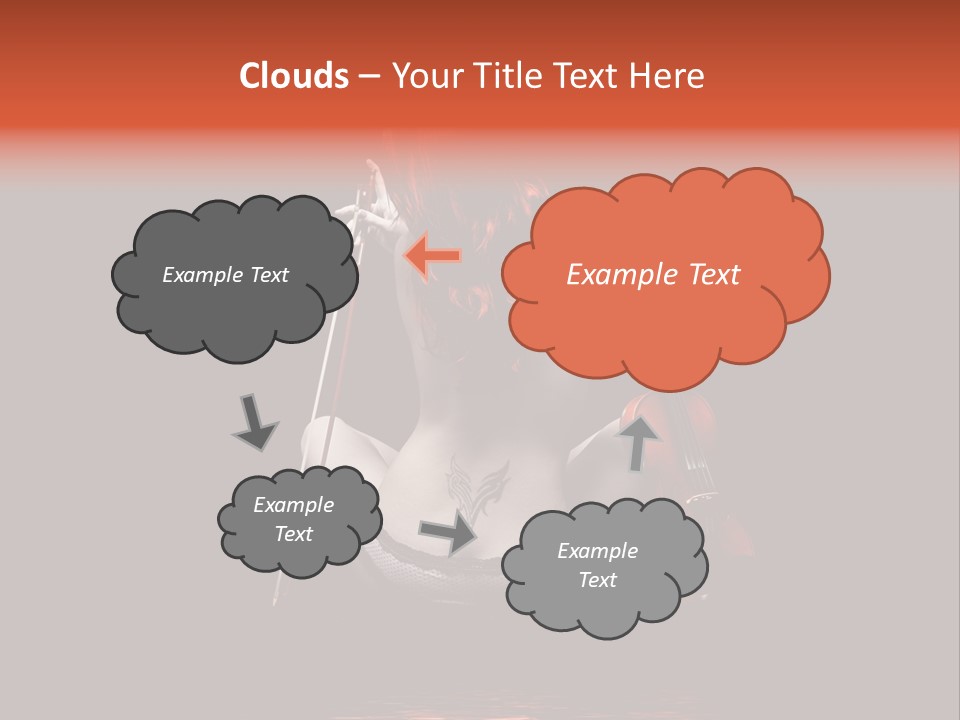 Clouds – Your Title Text Here

Example Text

Example Text

Example Text

Example Text